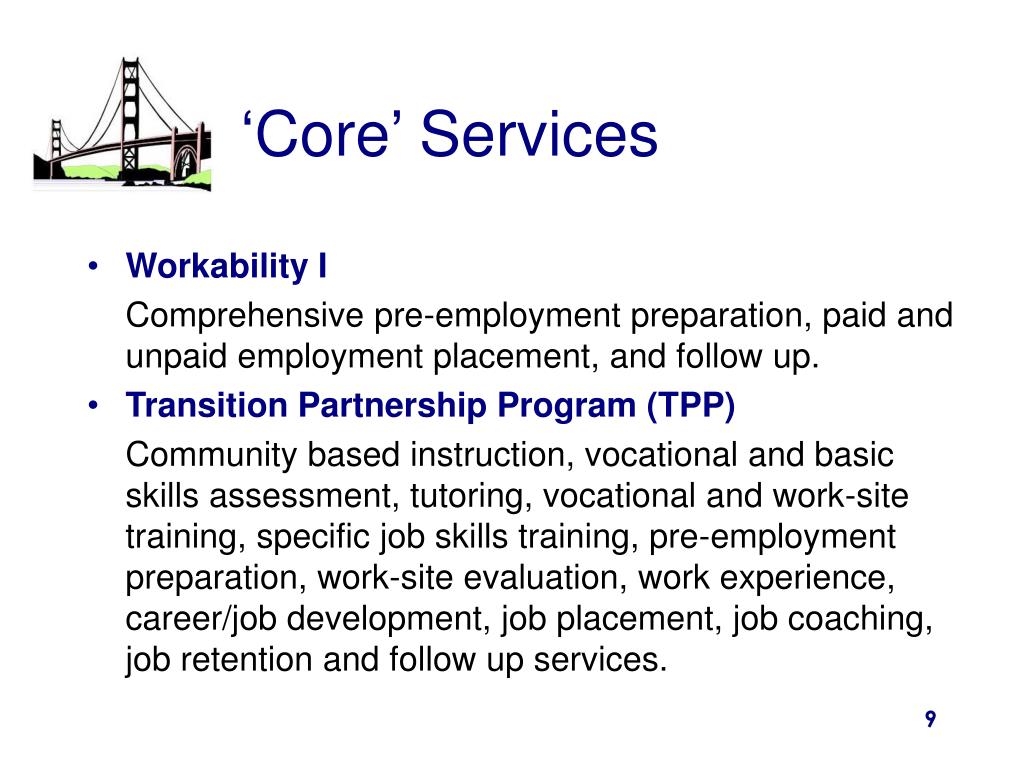 ‘Core’ Services

• Workability I

Comprehensive pre-employment preparation, paid and unpaid employment placement, and follow up.

• Transition Partnership Program (TPP)

Community based instruction, vocational and basic skills assessment, tutoring, vocational and work-site training, specific job skills training, pre-employment preparation, work-site evaluation, work experience, career/job development, job placement, job coaching, job retention and follow up services.

9